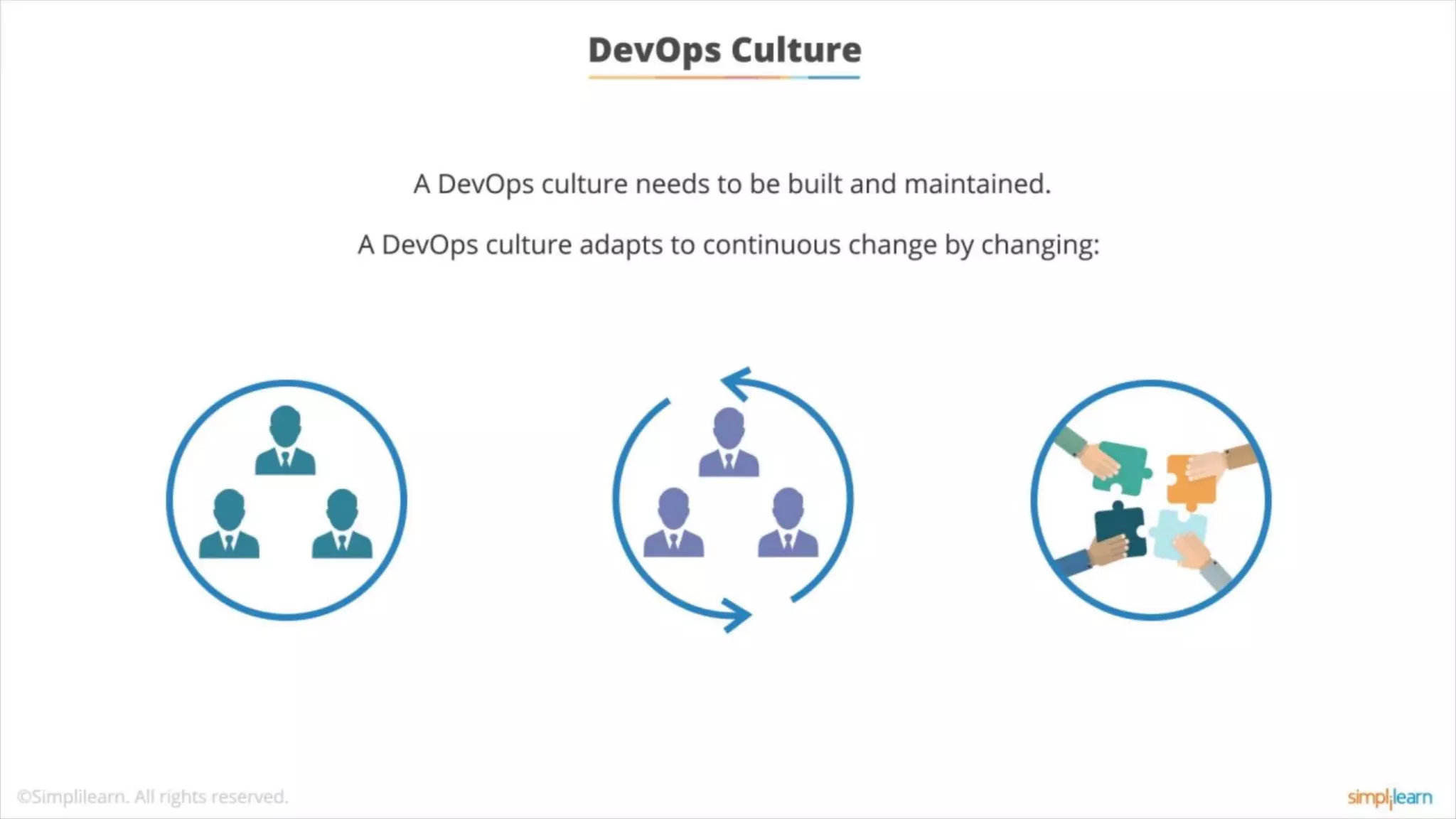 DevOps Culture

A DevOps culture needs to be built and maintained.

A DevOps culture adapts to continuous change by changing:

©Simplilearn. All rights reserved.

simplilearn